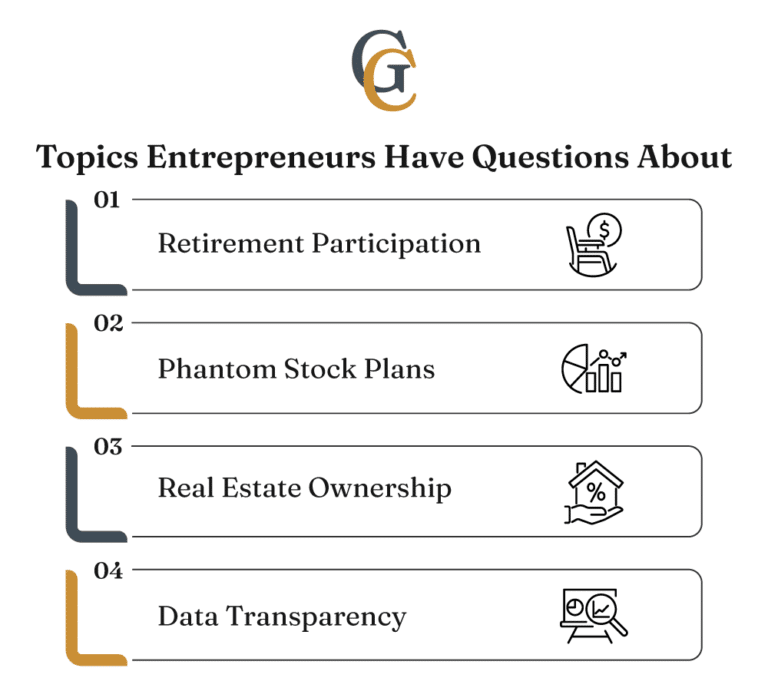 GC

Topics Entrepreneurs Have Questions About

01
Retirement Participation

02
Phantom Stock Plans

03
Real Estate Ownership

04
Data Transparency